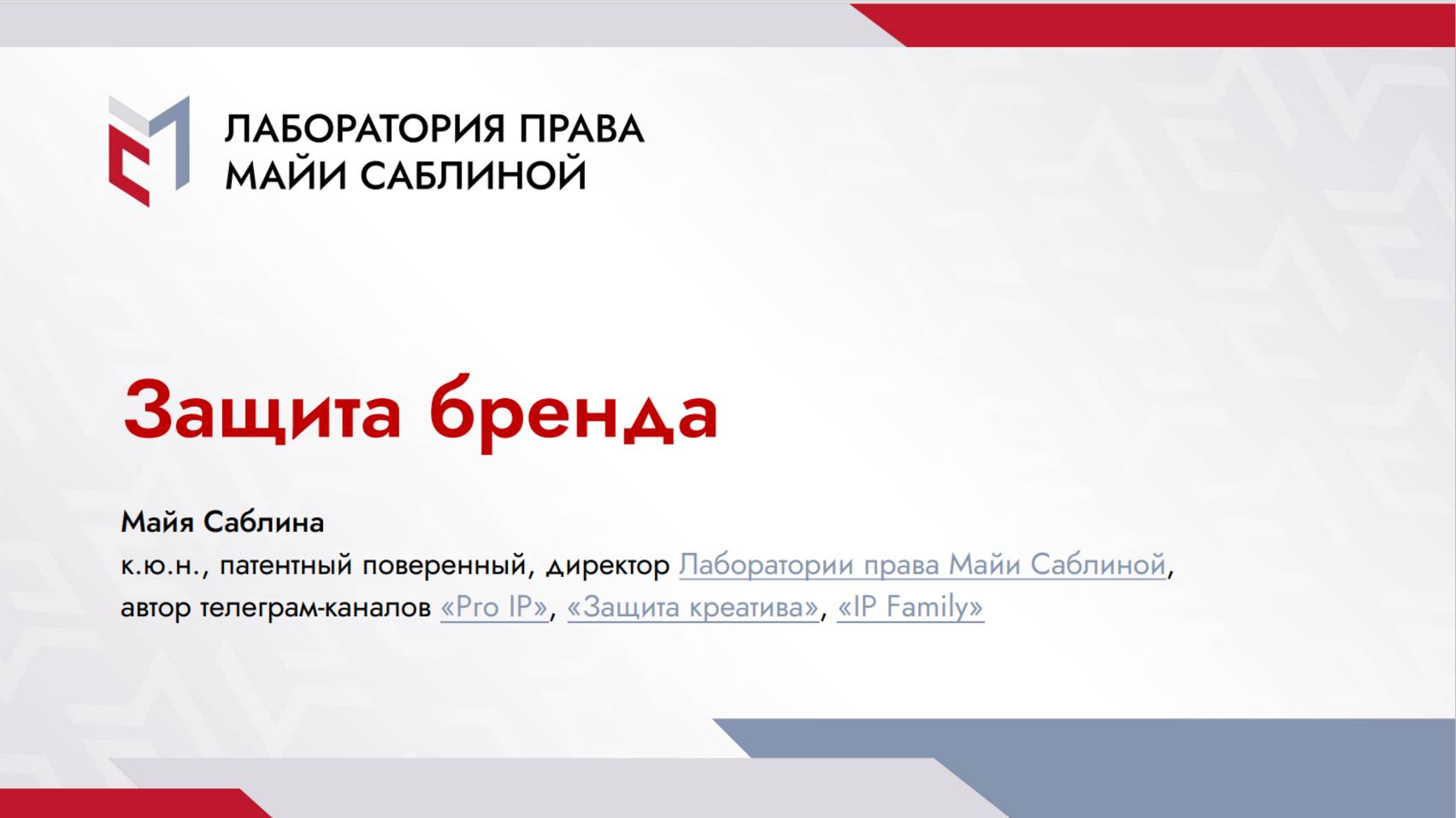 ЛАБОРАТОРИЯ ПРАВА
МАЙИ САБЛИНОЙ

Защита бренда

Майя Саблина
к.ю.н., патентный поверенный, директор Лаборатории права Майи Саблиной, автор телеграм-каналов «Pro IP», «Защита креатива», «IP Family»